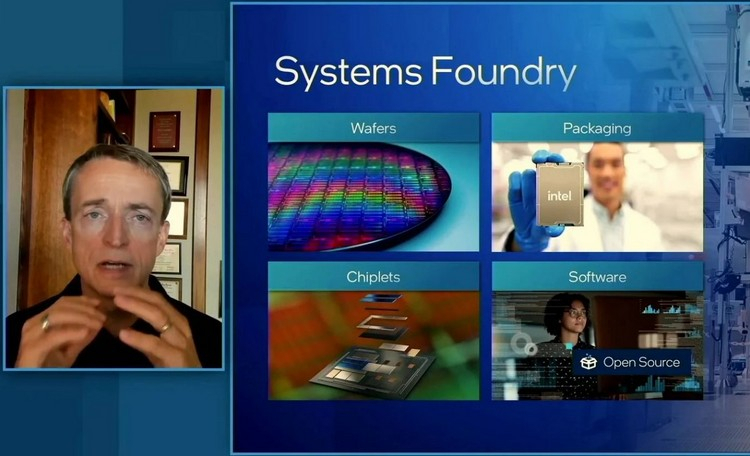 Systems Foundry

Wafers

Packaging

intel

Chiplets

Software

Open Source